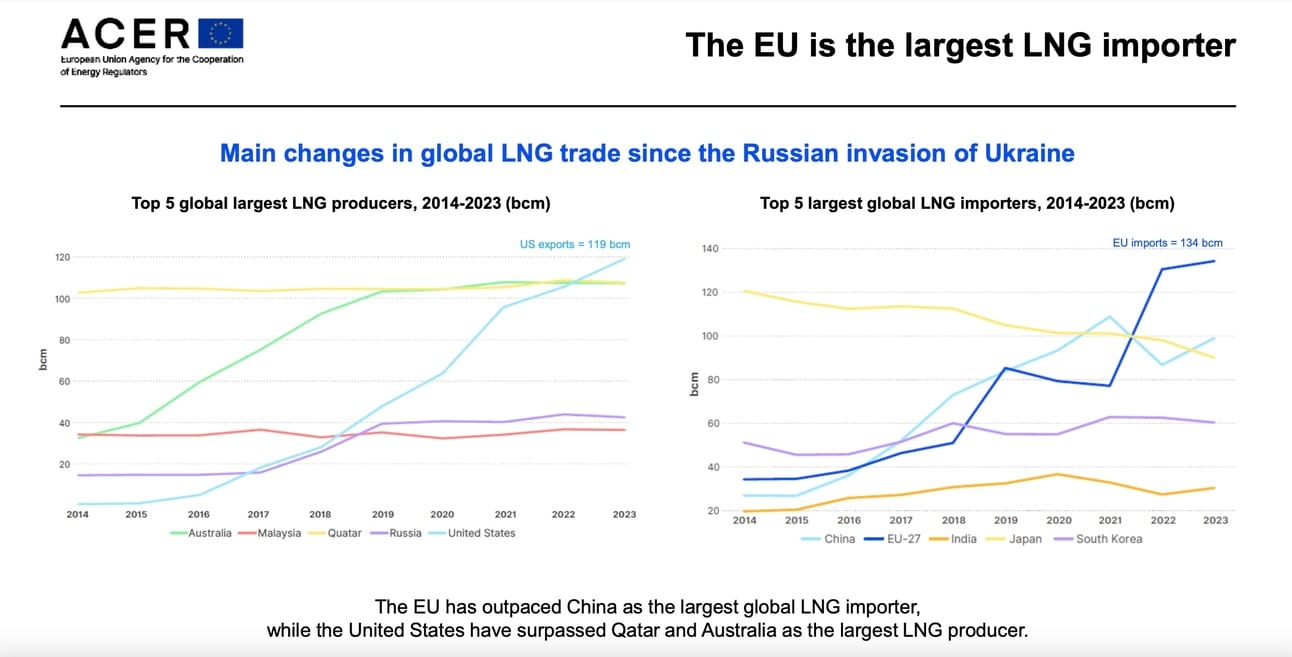 ACER
European Union Agency for the Cooperation of Energy Regulators

The EU is the largest LNG importer

Main changes in global LNG trade since the Russian invasion of Ukraine

Top 5 global largest LNG producers, 2014-2023 (bcm)

US exports = 119 bcm

120
100
80
60
40
20

bcm

2014 2015 2016 2017 2018 2019 2020 2021 2022 2023

Australia Malaysia Quatar Russia United States

Top 5 largest global LNG importers, 2014-2023 (bcm)

EU imports = 134 bcm

140
120
100
80
60
40
20

bcm

2014 2015 2016 2017 2018 2019 2020 2021 2022 2023

China EU-27 India Japan South Korea

The EU has outpaced China as the largest global LNG importer, while the United States have surpassed Qatar and Australia as the largest LNG producer.